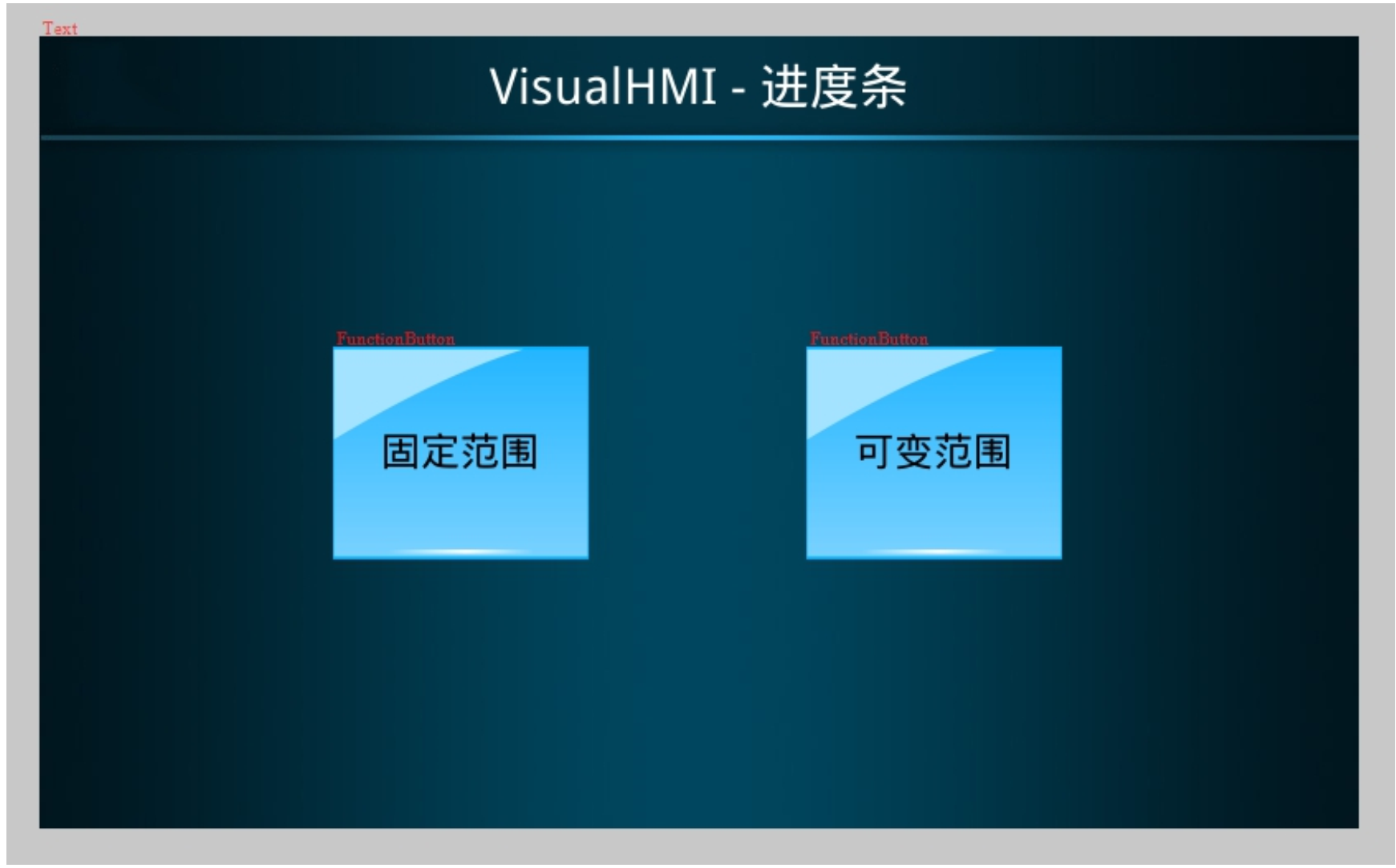 Text

VisualHMI - 进度条

FunctionButton

固定范围

FunctionButton

可变范围